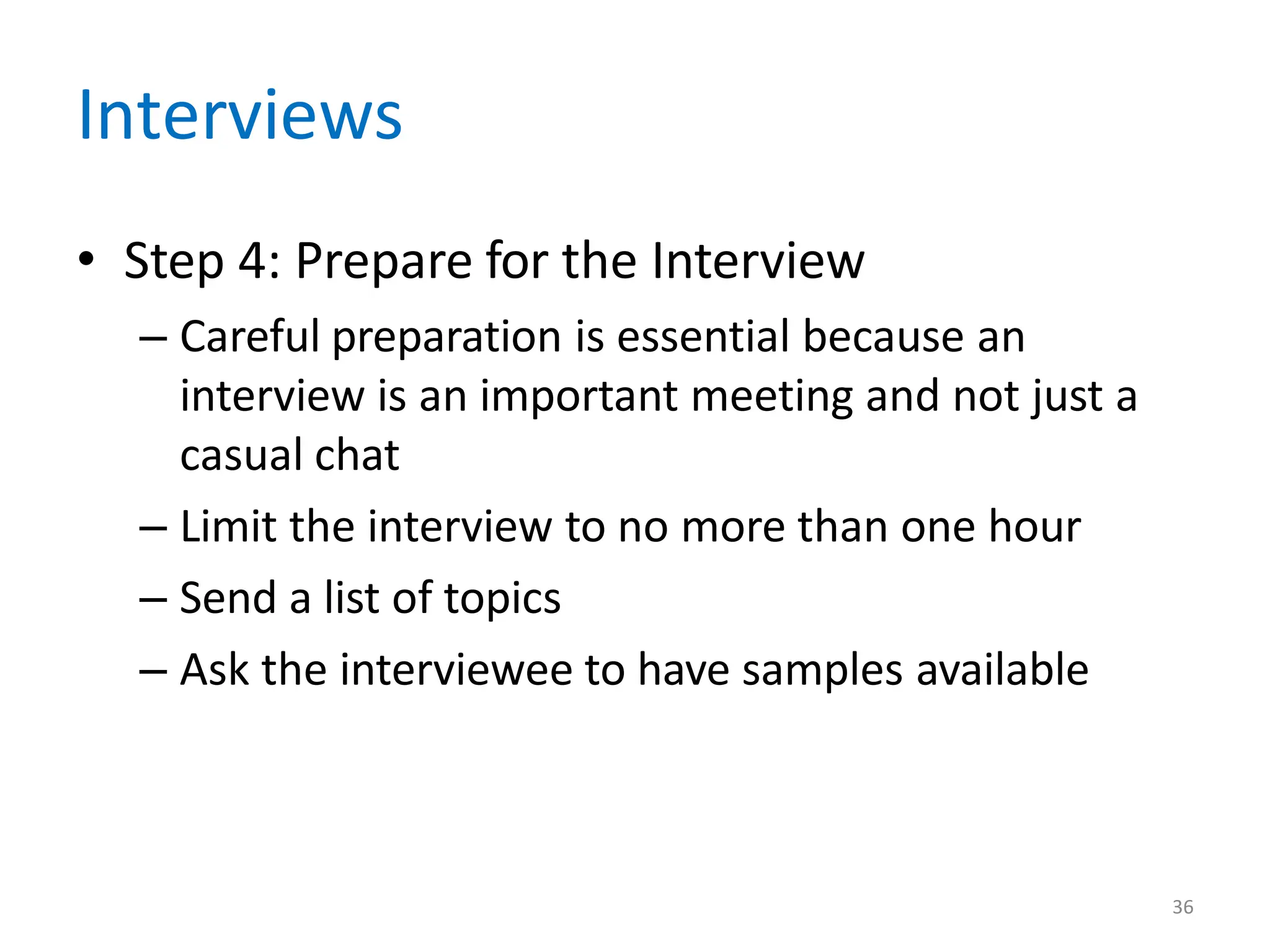 Interviews

• Step 4: Prepare for the Interview

– Careful preparation is essential because an interview is an important meeting and not just a casual chat

– Limit the interview to no more than one hour

– Send a list of topics

– Ask the interviewee to have samples available

36